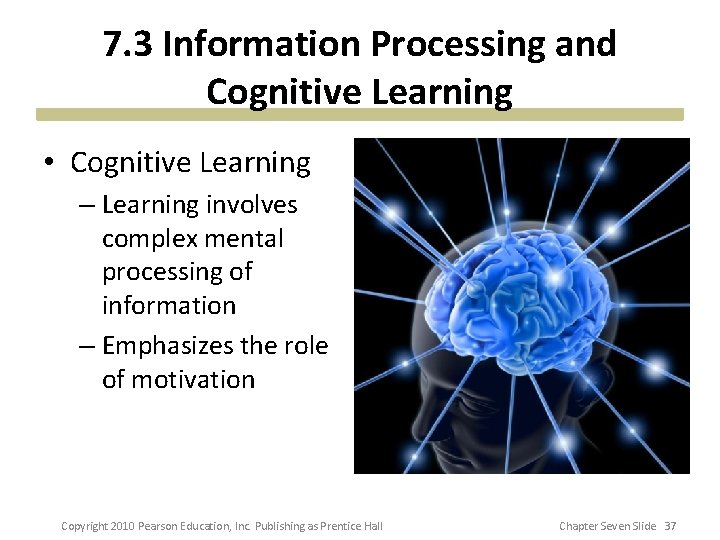 7.3 Information Processing and Cognitive Learning

• Cognitive Learning
– Learning involves complex mental processing of information
– Emphasizes the role of motivation

Copyright 2010 Pearson Education, Inc. Publishing as Prentice Hall

Chapter Seven Slide 37